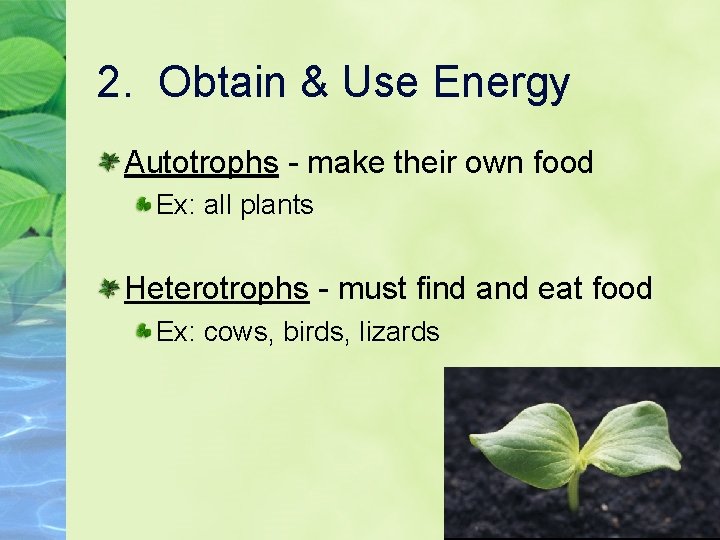 2. Obtain & Use Energy

Autotrophs - make their own food

Ex: all plants

Heterotrophs - must find and eat food

Ex: cows, birds, lizards